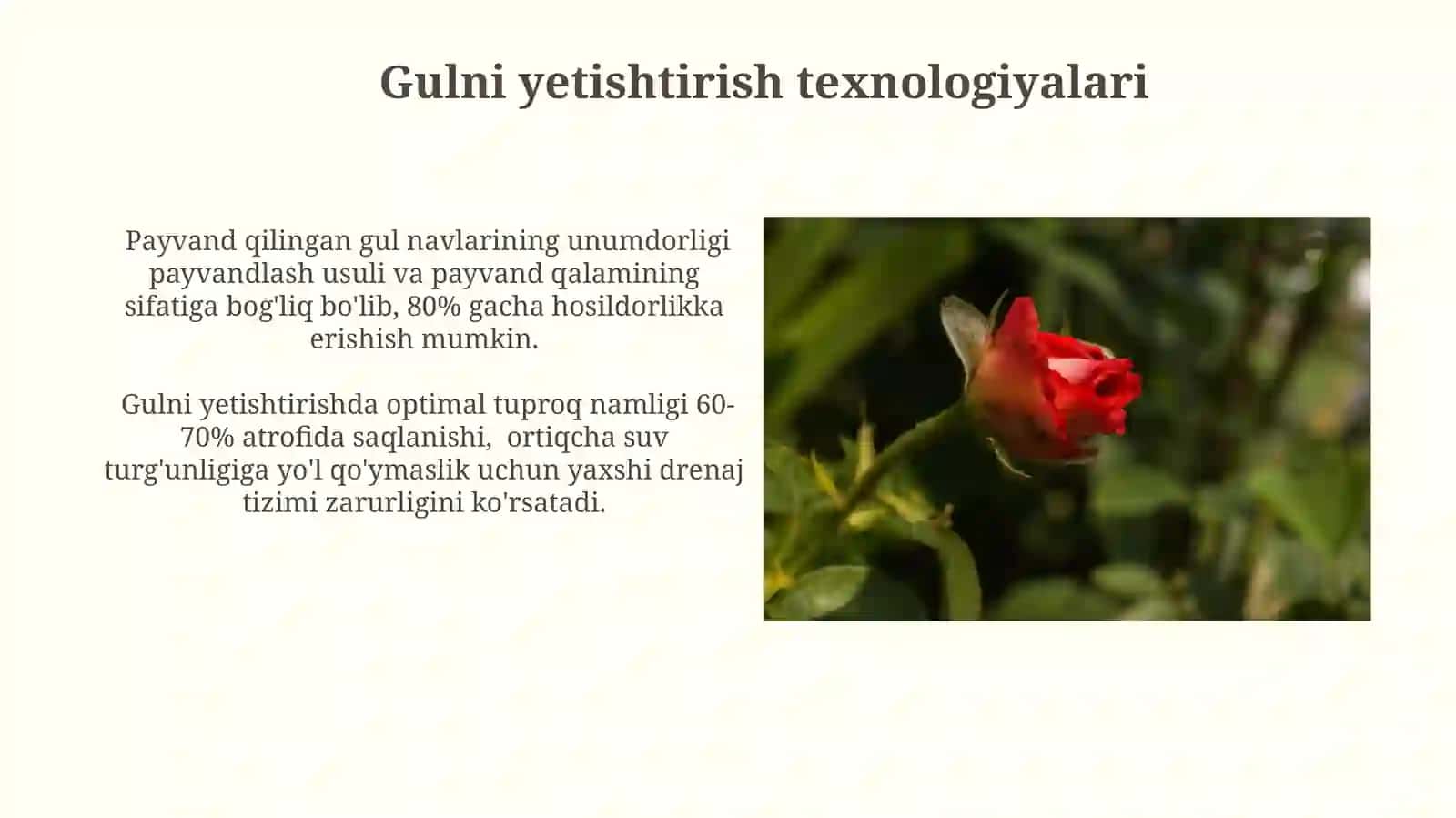 Gulni yetishtirish texnologiyalari

Payvand qilingan gul navlarining unumdorligi payvandlash usuli va payvand qalamining sifatiga bog'liq bo'lib, 80% gacha hosildorlikka erishish mumkin.

Gulni yetishtirishda optimal tuproq namligi 60-70% atrofida saqlanishi,  ortiqcha suv turg'unligiga yo'l qo'ymaslik uchun yaxshi drenaj tizimi zarurligini ko'rsatadi.